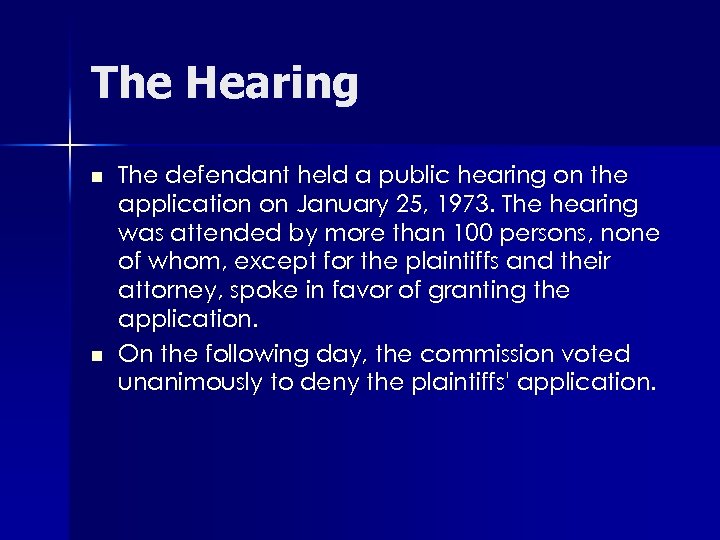 The Hearing

- The defendant held a public hearing on the application on January 25, 1973. The hearing was attended by more than 100 persons, none of whom, except for the plaintiffs and their attorney, spoke in favor of granting the application.
- On the following day, the commission voted unanimously to deny the plaintiffs' application.